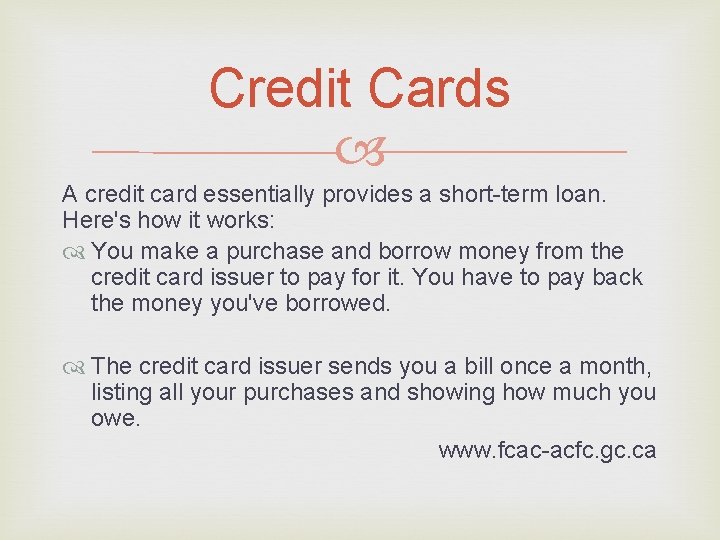 Credit Cards

A credit card essentially provides a short-term loan. Here's how it works:

You make a purchase and borrow money from the credit card issuer to pay for it. You have to pay back the money you've borrowed.

The credit card issuer sends you a bill once a month, listing all your purchases and showing how much you owe.

www.fcac-acfc.gc.ca